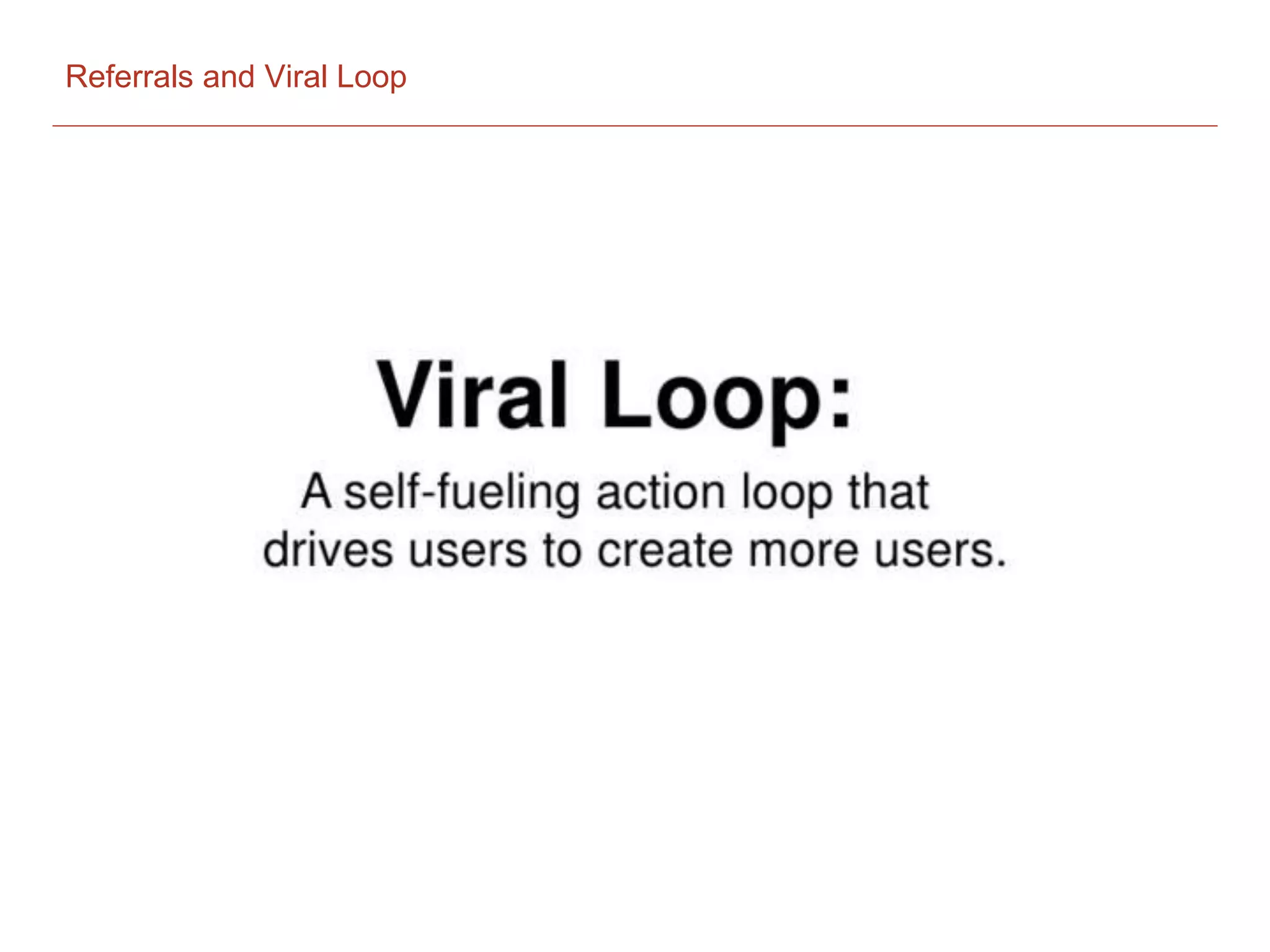 Referrals and Viral Loop

Viral Loop:

A self-fueling action loop that drives users to create more users.